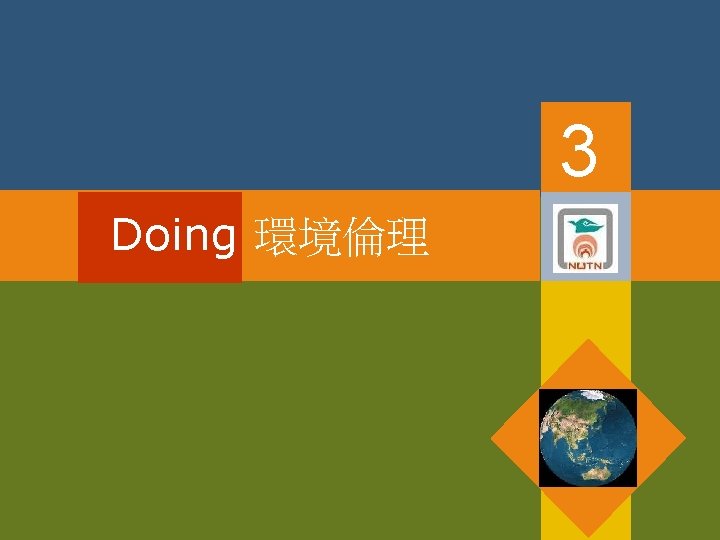 3

Doing 環境倫理

NUTN